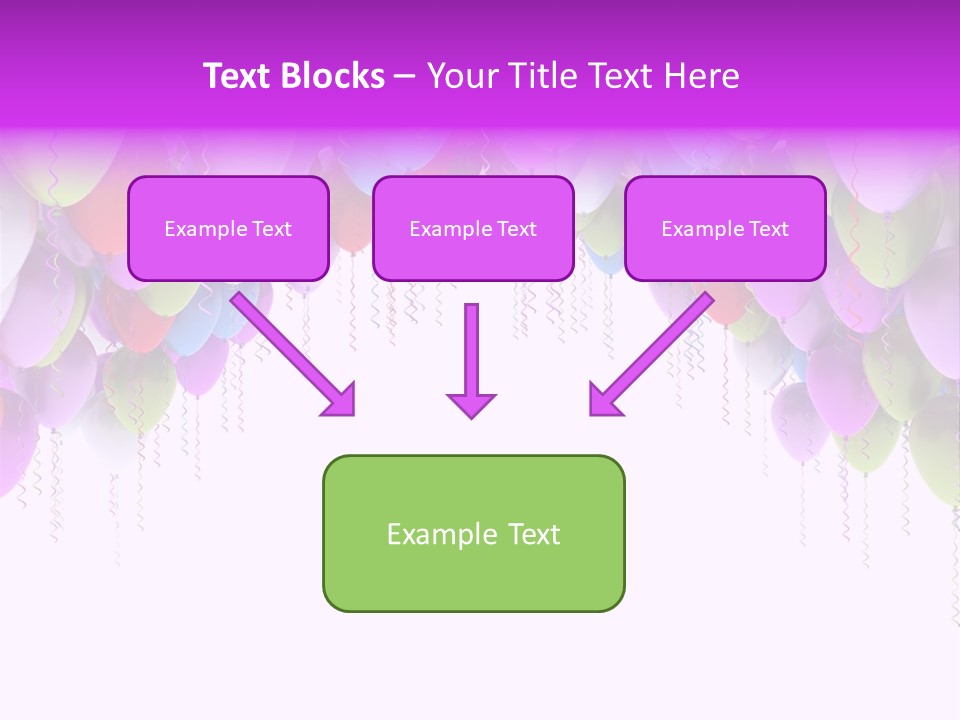 Text Blocks – Your Title Text Here

Example Text

Example Text

Example Text

Example Text